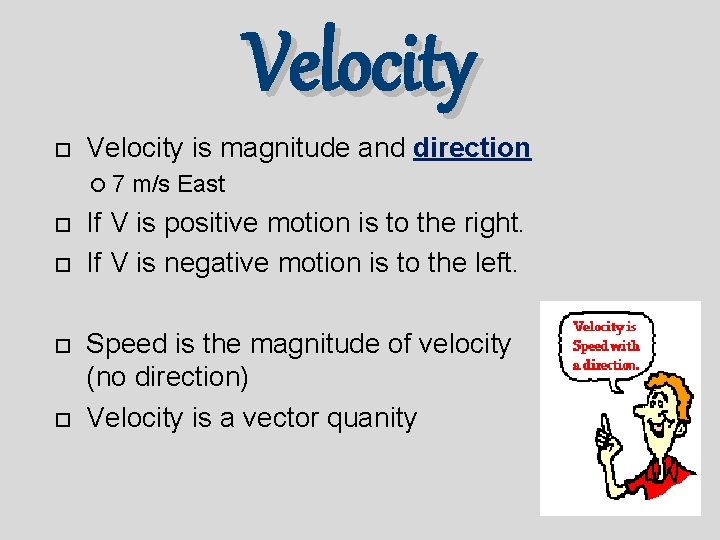 Velocity

Velocity is magnitude and direction

7 m/s East

If V is positive motion is to the right.

If V is negative motion is to the left.

Speed is the magnitude of velocity (no direction)

Velocity is a vector quanity

Velocity is Speed with a direction.